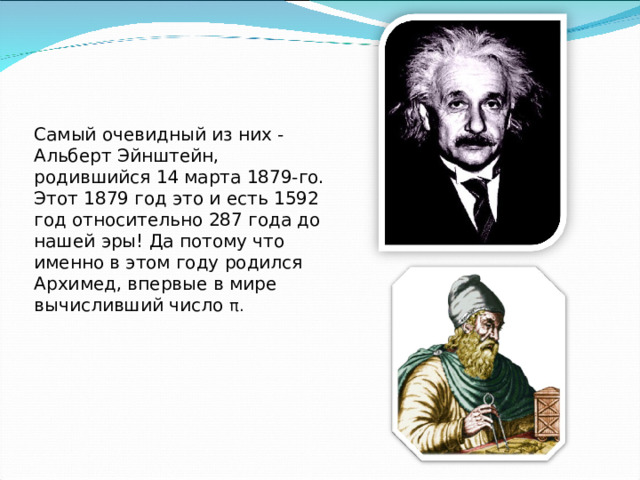 Самый очевидный из них - Альберт Эйнштейн, родившийся 14 марта 1879-го. Этот 1879 год это и есть 1592 год относительно 287 года до нашей эры! Да потому что именно в этом году родился Архимед, впервые в мире вычисливший число $\pi$.